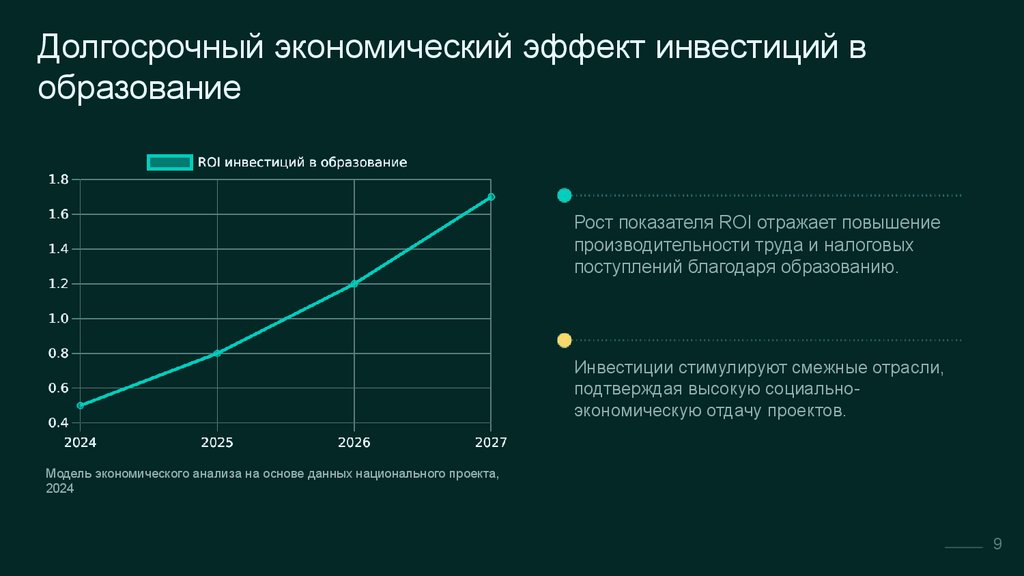 Долгосрочный экономический эффект инвестиций в образование

ROI инвестиций в образование

1.8
1.6
1.4
1.2
1.0
0.8
0.6
0.4

2024 2025 2026 2027

Модель экономического анализа на основе данных национального проекта, 2024

Рост показателя ROI отражает повышение производительности труда и налоговых поступлений благодаря образованию.

Инвестиции стимулируют смежные отрасли, подтверждая высокую социально-экономическую отдачу проектов.

9